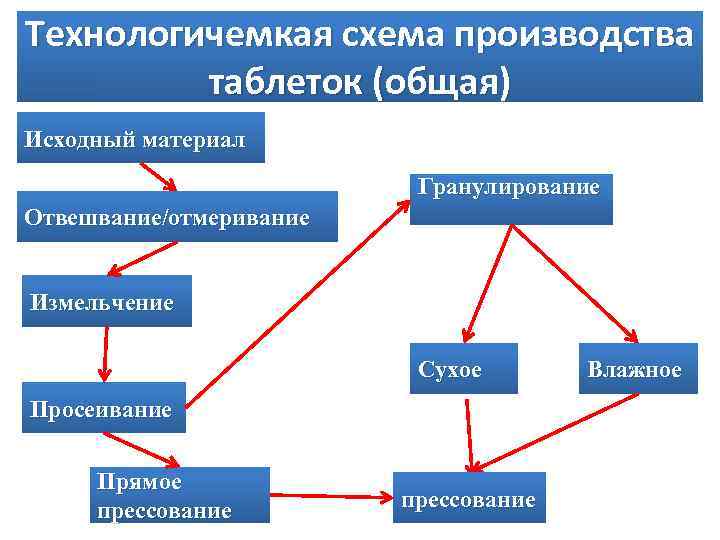 Технологичемкая схема производства таблеток (общая)

Исходный материал

Отвешвание/отмеривание

Измельчение

Просеивание

Прямое прессование

Гранулирование

Сухое

Влажное

прессование